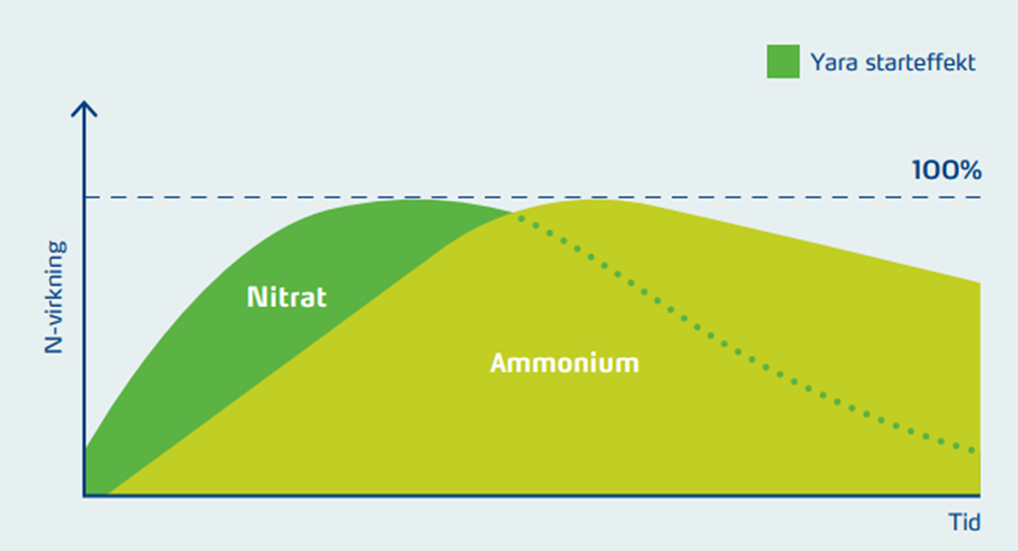 Yara starteffekt

100%

N-virkning

Nitrat

Ammonium

Tid